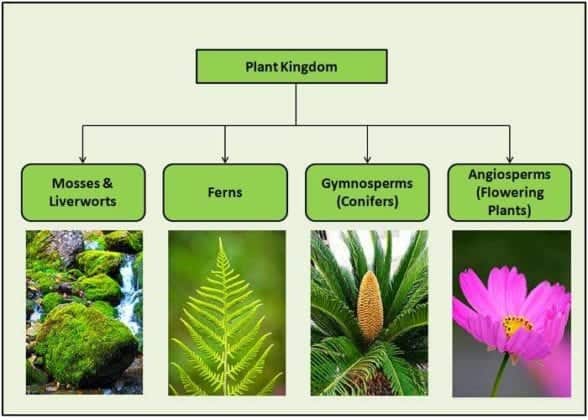 Plant Kingdom

Mosses & Liverworts

Ferns

Gymnosperms (Conifers)

Angiosperms (Flowering Plants)